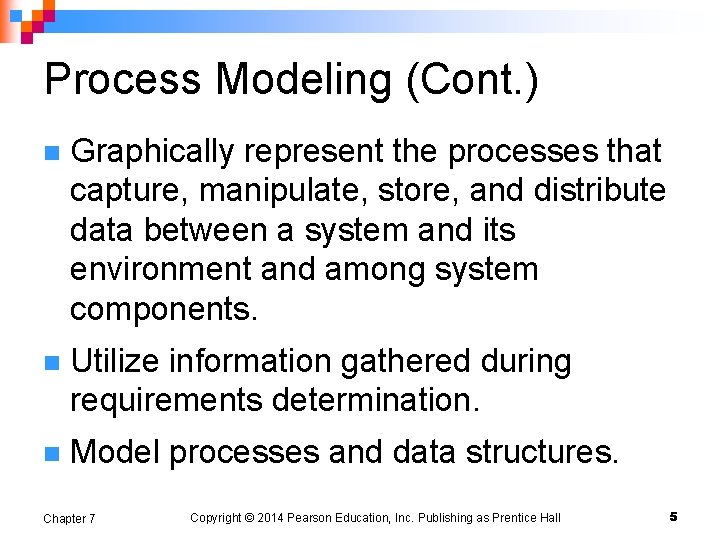 Process Modeling (Cont.)

- Graphically represent the processes that capture, manipulate, store, and distribute data between a system and its environment and among system components.
- Utilize information gathered during requirements determination.
- Model processes and data structures.

Chapter 7 Copyright © 2014 Pearson Education, Inc. Publishing as Prentice Hall 5